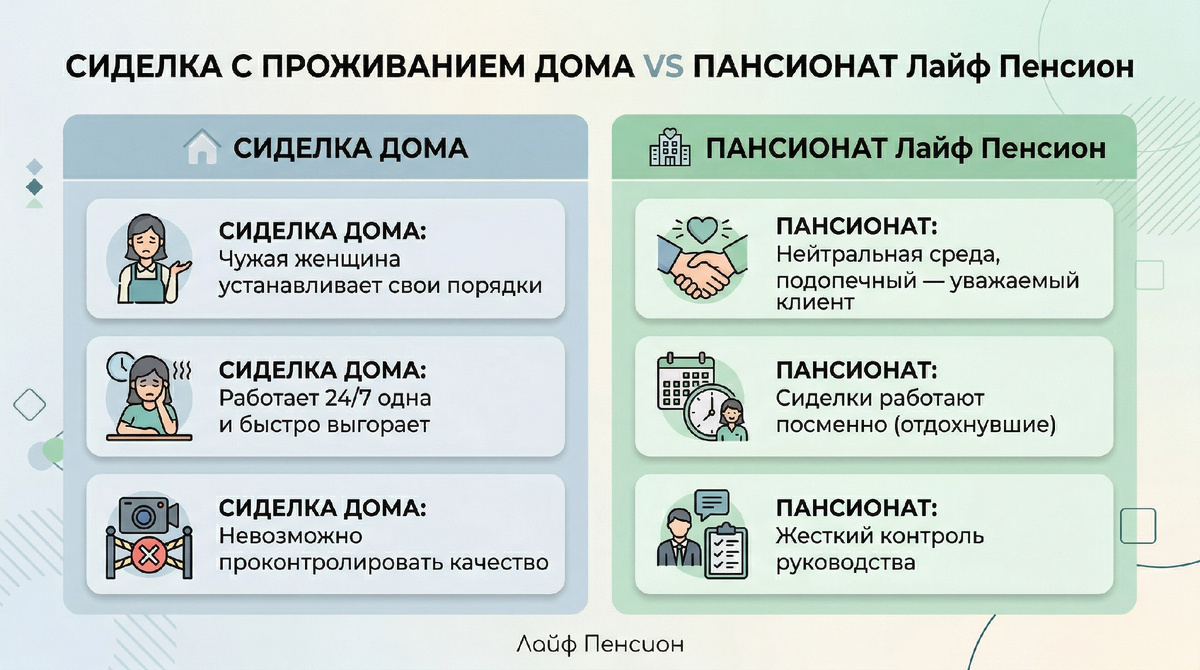 СИДЕЛКА С ПРОЖИВАНИЕМ ДОМА VS ПАНСИОНАТ Лайф Пенсион

СИДЕЛКА ДОМА

СИДЕЛКА ДОМА: Чужая женщина устанавливает свои порядки

СИДЕЛКА ДОМА: Работает 24/7 одна и быстро выгорает

СИДЕЛКА ДОМА: Невозможно проконтролировать качество

ПАНСИОНАТ Лайф Пенсион

ПАНСИОНАТ: Нейтральная среда, подопечный — уважаемый клиент

ПАНСИОНАТ: Сиделки работают посменно (отдохнувшие)

ПАНСИОНАТ: Жесткий контроль руководства

Лайф Пенсион